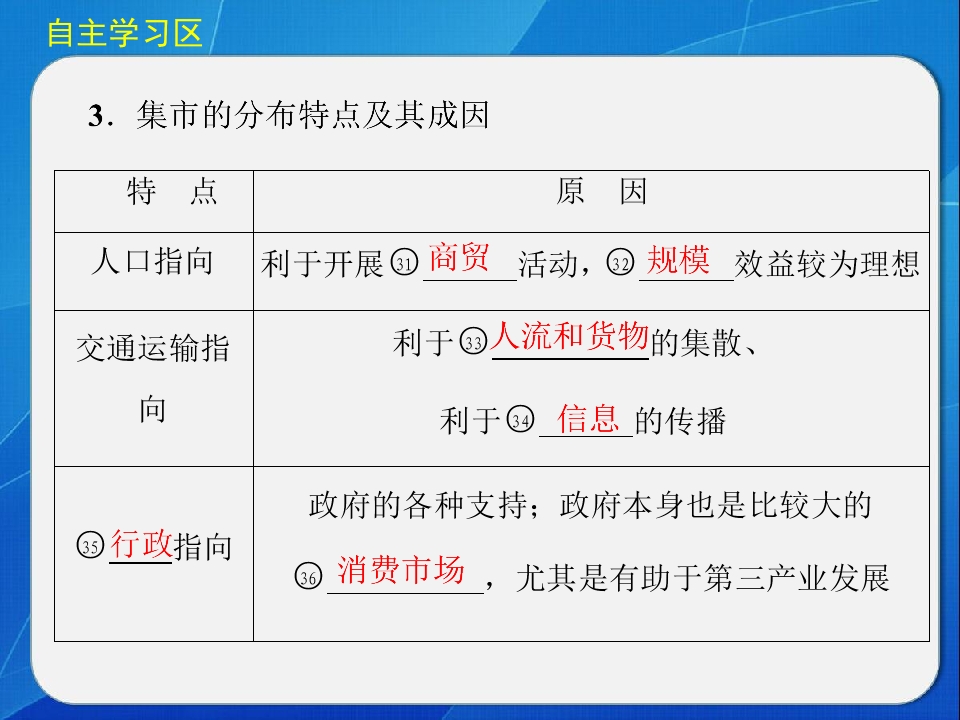 自主学习区

3．集市的分布特点及其成因

| 特　点 | 原　因 |
|---|---|
| 人口指向 | 利于开展㉛商贸活动，㉜规模效益较为理想 |
| 交通运输指向 | 利于㉝人流和货物的集散、利于㉞信息的传播 |
| ㉟行政指向 | 政府的各种支持；政府本身也是比较大的㊱消费市场，尤其是有助于第三产业发展 |